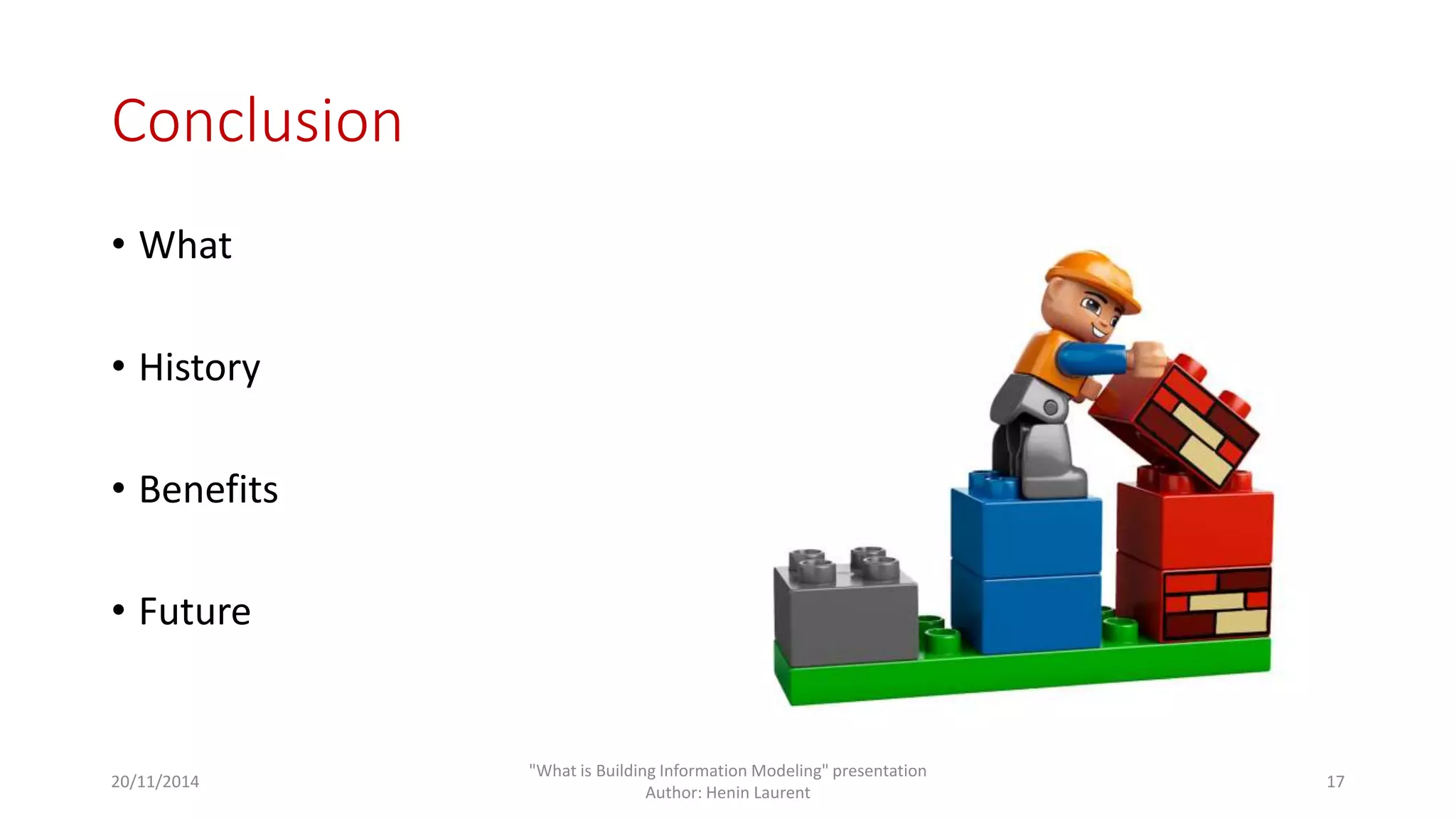 Conclusion

• What

• History

• Benefits

• Future

20/11/2014

"What is Building Information Modeling" presentation
Author: Henin Laurent

17